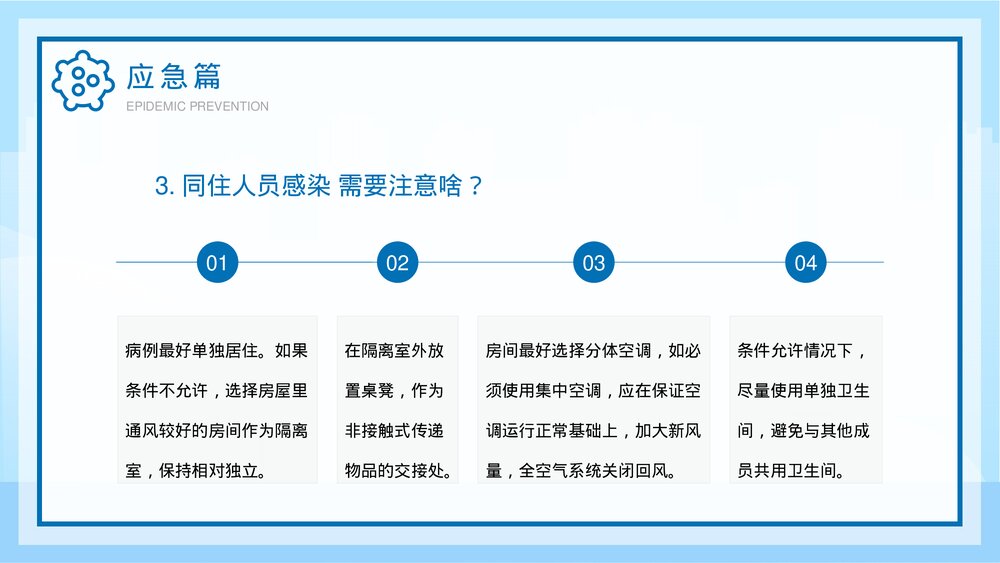 应急篇
EPIDEMIC PREVENTION

3. 同住人员感染 需要注意啥？

01

病例最好单独居住。如果条件不允许，选择房屋里通风较好的房间作为隔离室，保持相对独立。

02

在隔离室外放置桌凳，作为非接触式传递物品的交接处。

03

房间最好选择分体空调，如必须使用集中空调，应在保证空调运行正常基础上，加大新风量，全空气系统关闭回风。

04

条件允许情况下，尽量使用单独卫生间，避免与其他成员共用卫生间。